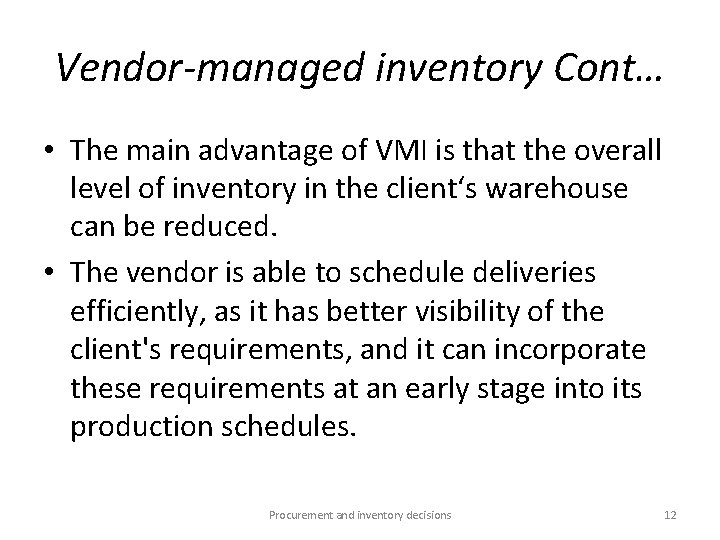 Vendor-managed inventory Cont…

• The main advantage of VMI is that the overall level of inventory in the client‘s warehouse can be reduced.

• The vendor is able to schedule deliveries efficiently, as it has better visibility of the client's requirements, and it can incorporate these requirements at an early stage into its production schedules.

Procurement and inventory decisions

12